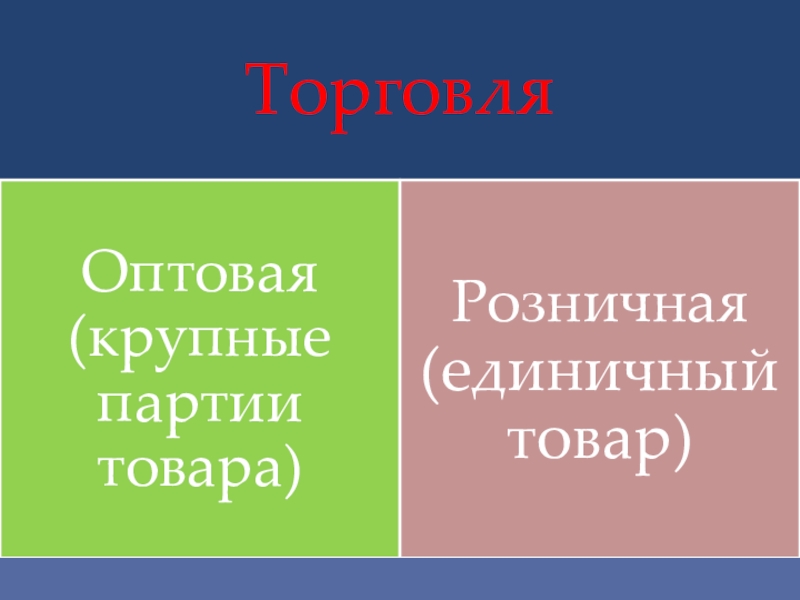 Торговля

Оптовая (крупные партии товара)

Розничная (единичный товар)